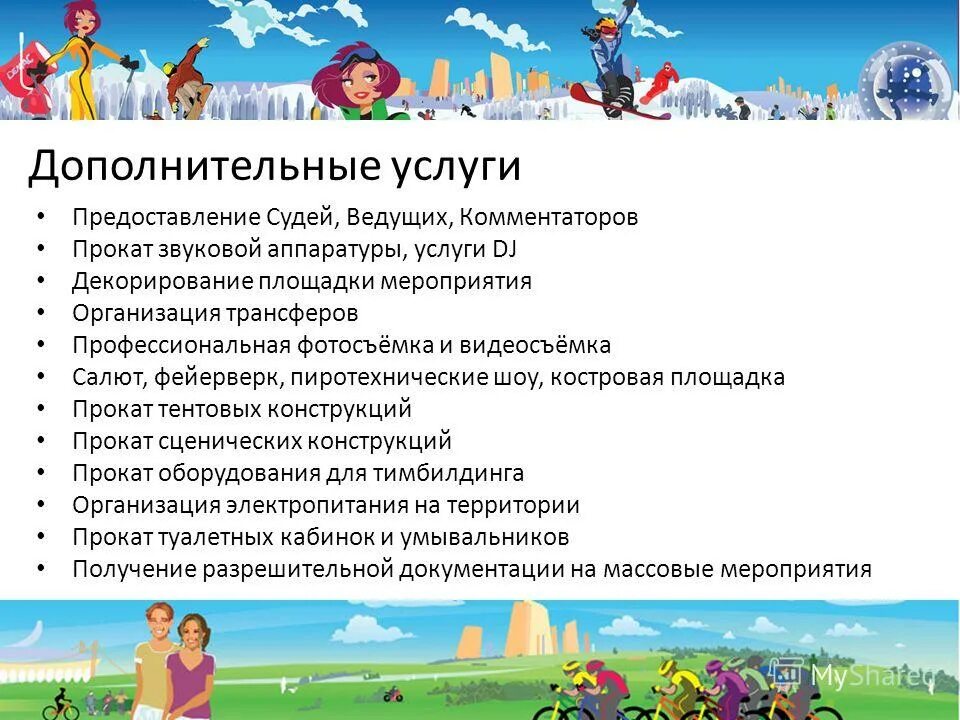 Дополнительные услуги

• Предоставление Судей, Ведущих, Комментаторов
• Прокат звуковой аппаратуры, услуги DJ
• Декорирование площадки мероприятия
• Организация трансферов
• Профессиональная фотосъёмка и видеосъёмка
• Салют, фейерверк, пиротехнические шоу, костровая площадка
• Прокат тентовых конструкций
• Прокат сценических конструкций
• Прокат оборудования для тимбилдинга
• Организация электропитания на территории
• Прокат туалетных кабинок и умывальников
• Получение разрешительной документации на массовые мероприятия

MyShared